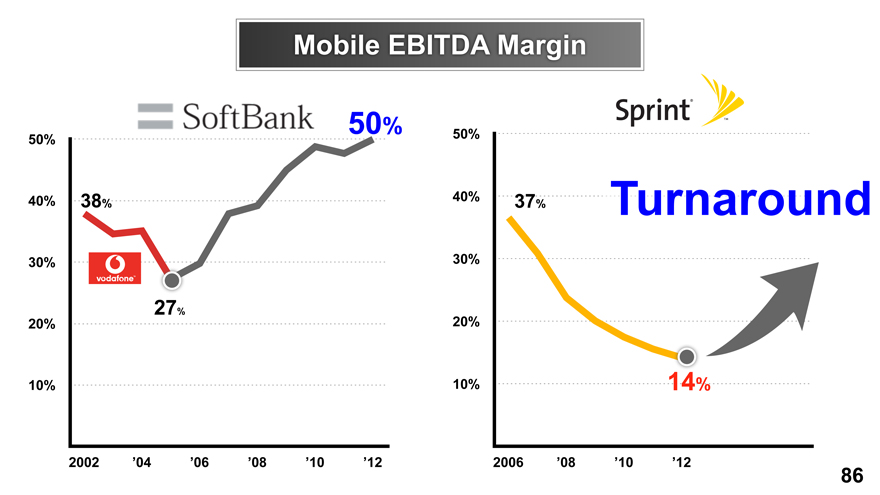 Mobile EBITDA Margin

SoftBank

50%

50%
40%
30%
20%
10%

38%

vodafone

27%

2002 '04 '06 '08 '10 '12

Sprint

50%
40%
30%
20%
10%

37%

Turnaround

14%

2006 '08 '10 '12

86